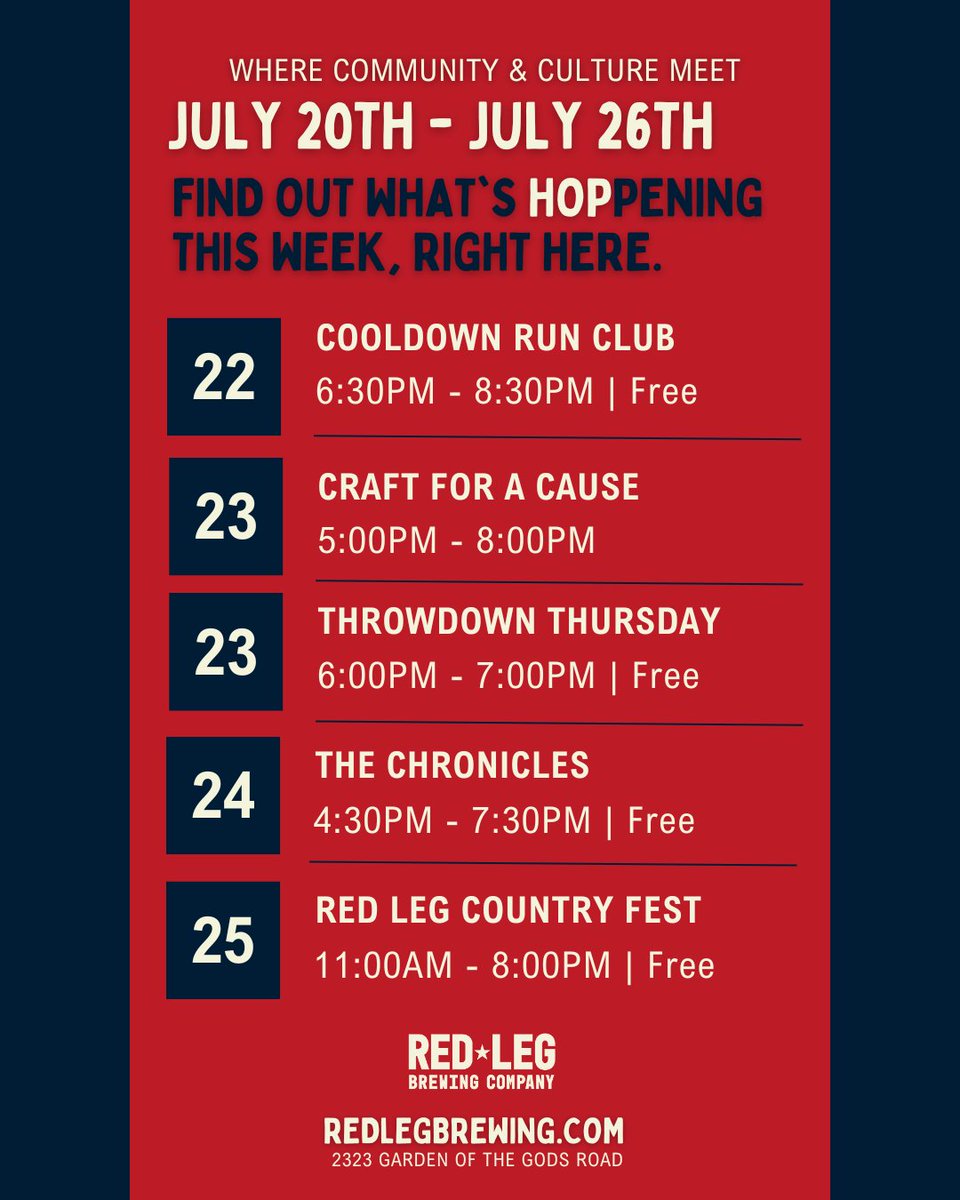 WHERE COMMUNITY & CULTURE MEET
JULY 20TH - JULY 26TH
FIND OUT WHAT`S HOPPENING THIS WEEK, RIGHT HERE.

22
COOLDOWN RUN CLUB
6:30PM - 8:30PM | Free

23
CRAFT FOR A CAUSE
5:00PM - 8:00PM

23
THROWDOWN THURSDAY
6:00PM - 7:00PM | Free

24
THE CHRONICLES
4:30PM - 7:30PM | Free

25
RED LEG COUNTRY FEST
11:00AM - 8:00PM | Free

RED★LEG
BREWING COMPANY

REDLEGBREWING.COM
2323 GARDEN OF THE GODS ROAD